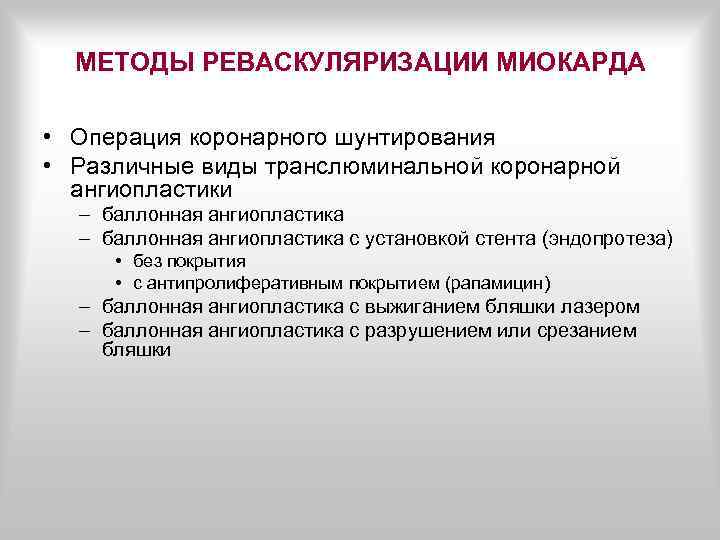 МЕТОДЫ РЕВАСКУЛЯРИЗАЦИИ МИОКАРДА

• Операция коронарного шунтирования
• Различные виды транслюминальной коронарной ангиопластики
– баллонная ангиопластика
– баллонная ангиопластика с установкой стента (эндопротеза)
• без покрытия
• с антипролиферативным покрытием (рапамицин)
– баллонная ангиопластика с выжиганием бляшки лазером
– баллонная ангиопластика с разрушением или срезанием бляшки